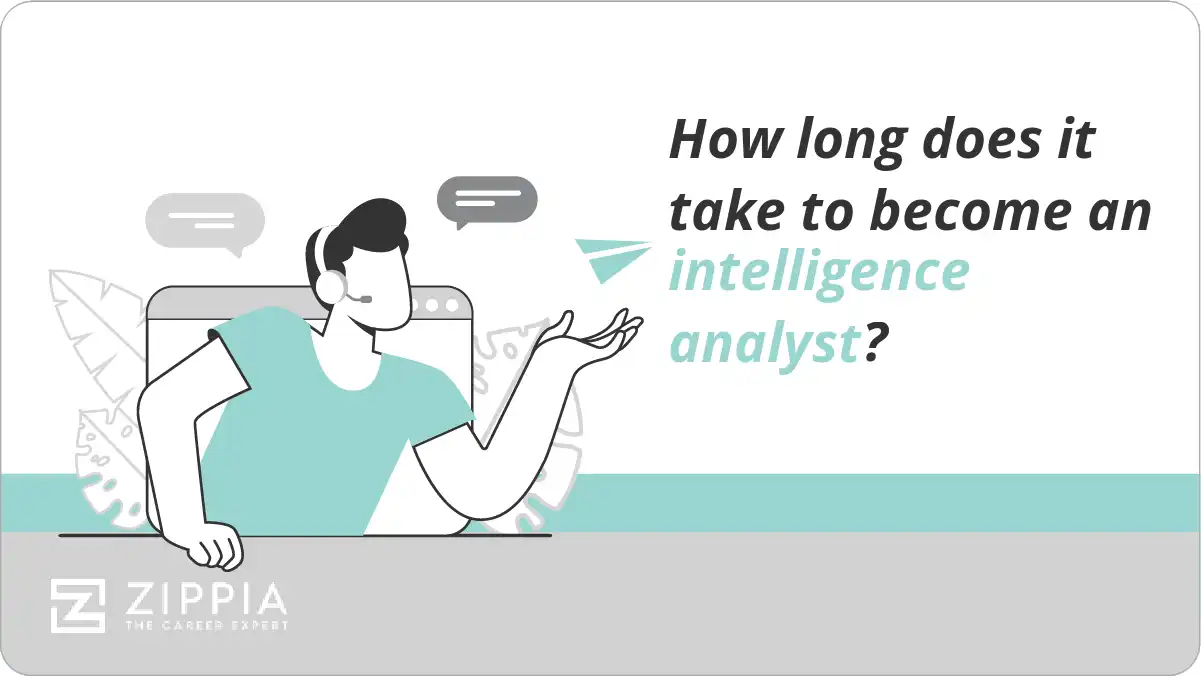 How long does it take to become an intelligence analyst?

ZIPPIA
THE CAREER EXPERT